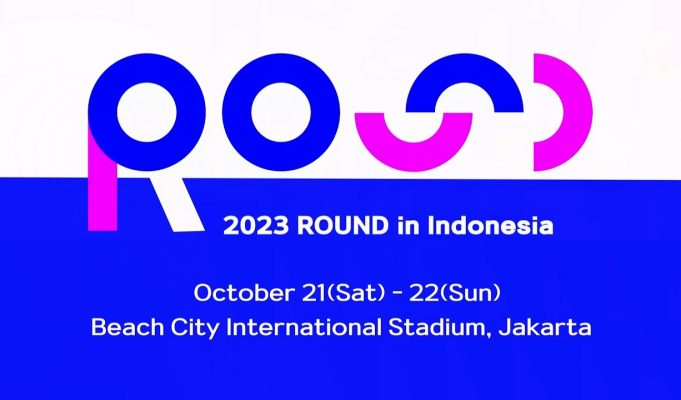 ROUND

2023 ROUND in Indonesia

October 21(Sat) - 22(Sun)
Beach City International Stadium, Jakarta